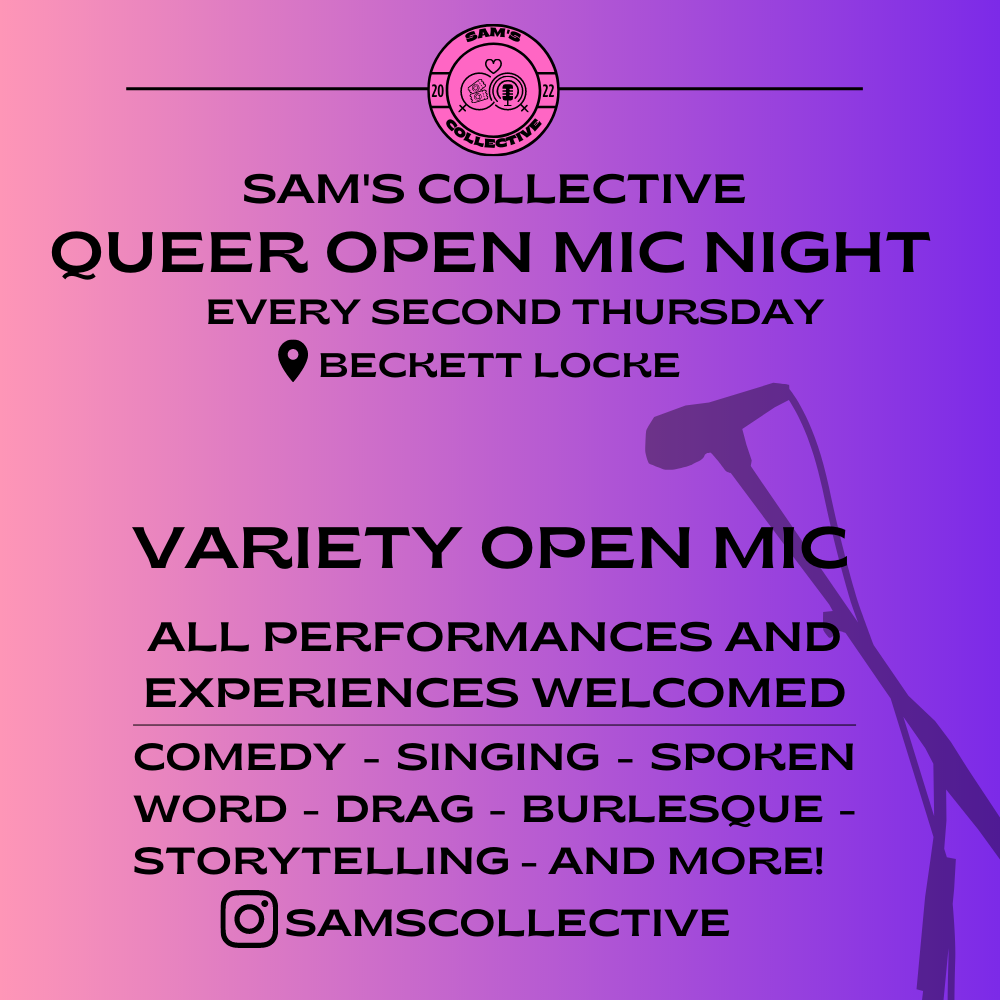 SAM'S
20 22
COLLECTIVE

SAM'S COLLECTIVE
QUEER OPEN MIC NIGHT
EVERY SECOND THURSDAY
BECKETT LOCKE

VARIETY OPEN MIC

ALL PERFORMANCES AND EXPERIENCES WELCOMED

COMEDY - SINGING - SPOKEN WORD - DRAG - BURLESQUE - STORYTELLING - AND MORE!
SAMSCOLLECTIVE